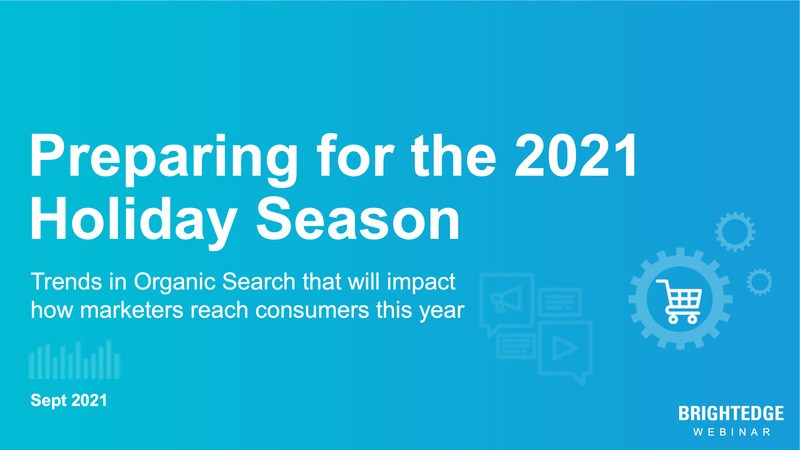 Preparing for the 2021 Holiday Season

Trends in Organic Search that will impact how marketers reach consumers this year

Sept 2021

BRIGHTEDGE
WEBINAR